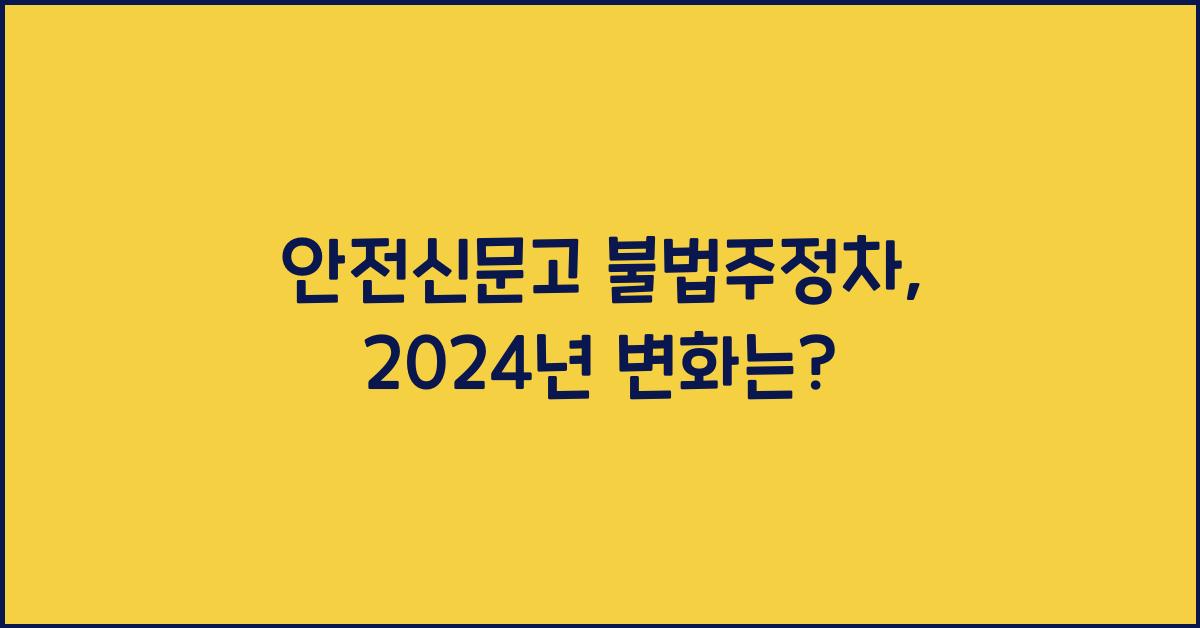 안전신문고 불법주정차,
2024년 변화는?